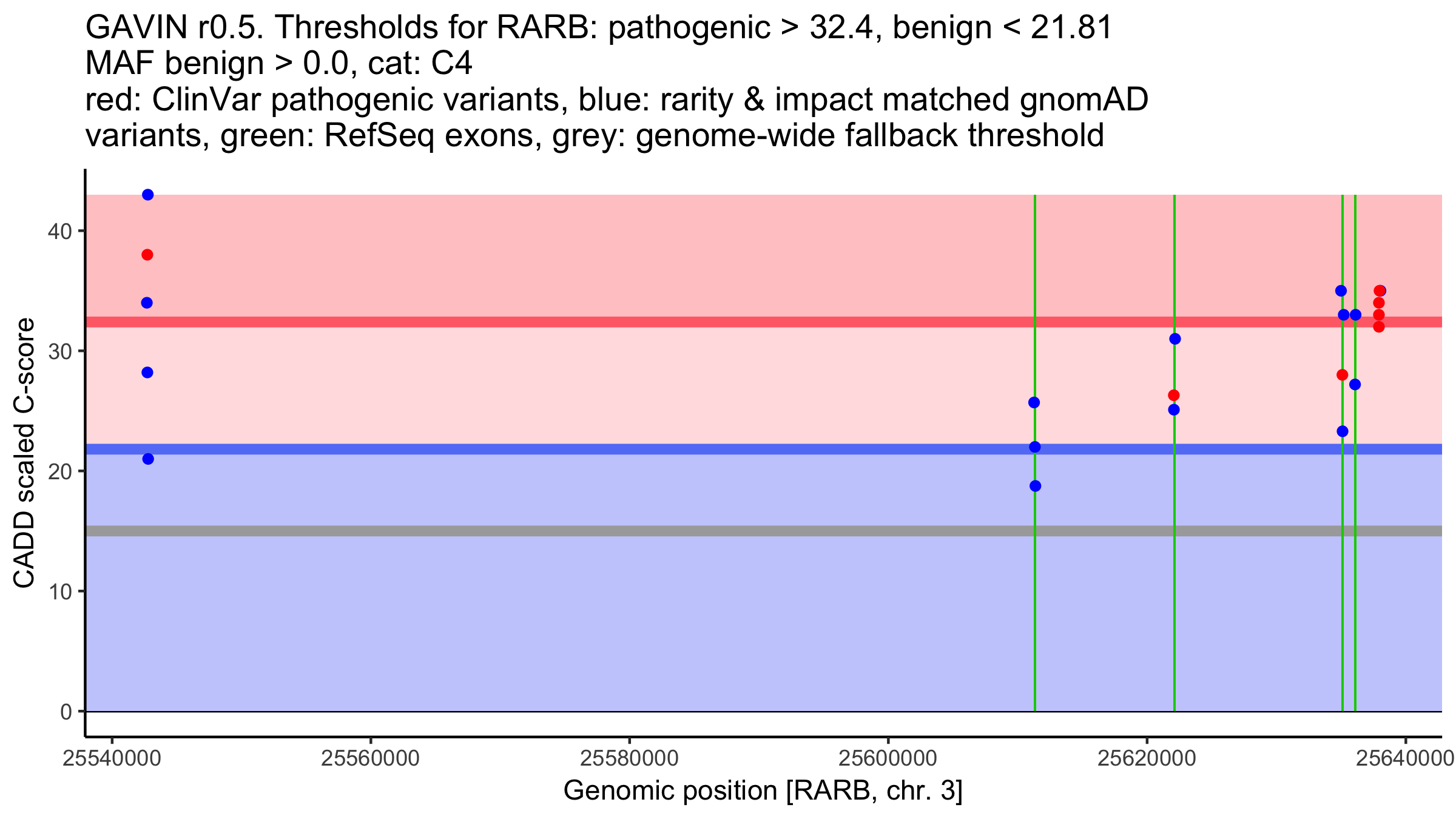 GAVIN r0.5. Thresholds for RARB: pathogenic > 32.4, benign < 21.81
MAF benign > 0.0, cat: C4
red: ClinVar pathogenic variants, blue: rarity & impact matched gnomAD variants, green: RefSeq exons, grey: genome-wide fallback threshold

CADD scaled C-score

40
30
20
10
0

25540000 25560000 25580000 25600000 25620000 25640000

Genomic position [RARB, chr. 3]